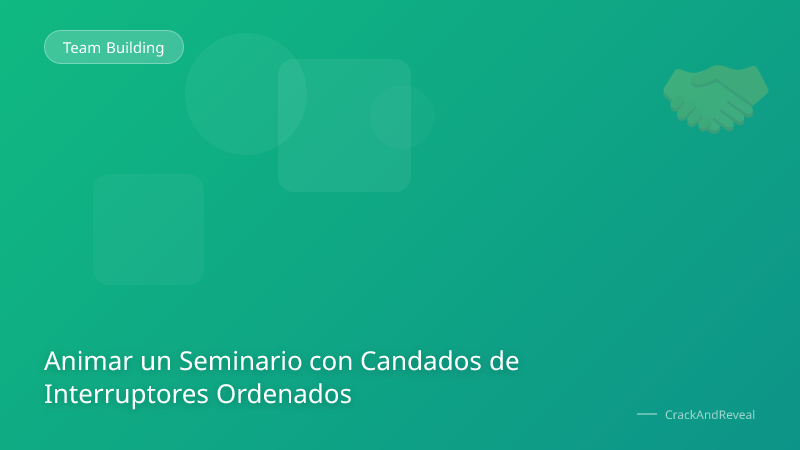 Team Building

Animar un Seminario con Candados de Interruptores Ordenados

CrackAndReveal